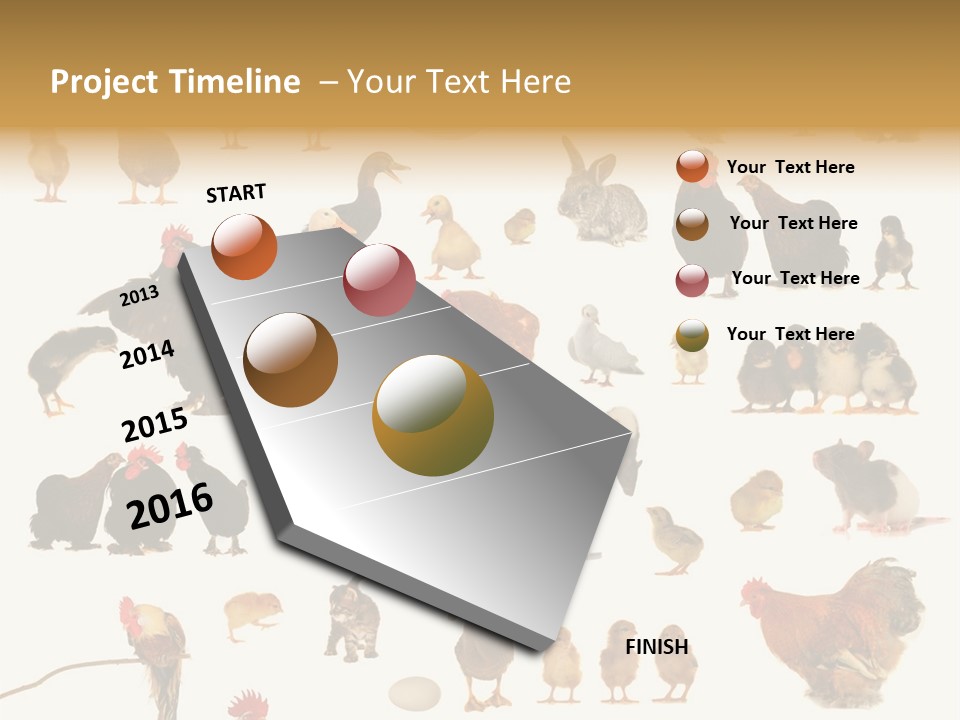 Project Timeline – Your Text Here

START

2013

2014

2015

2016

FINISH

Your Text Here

Your Text Here

Your Text Here

Your Text Here